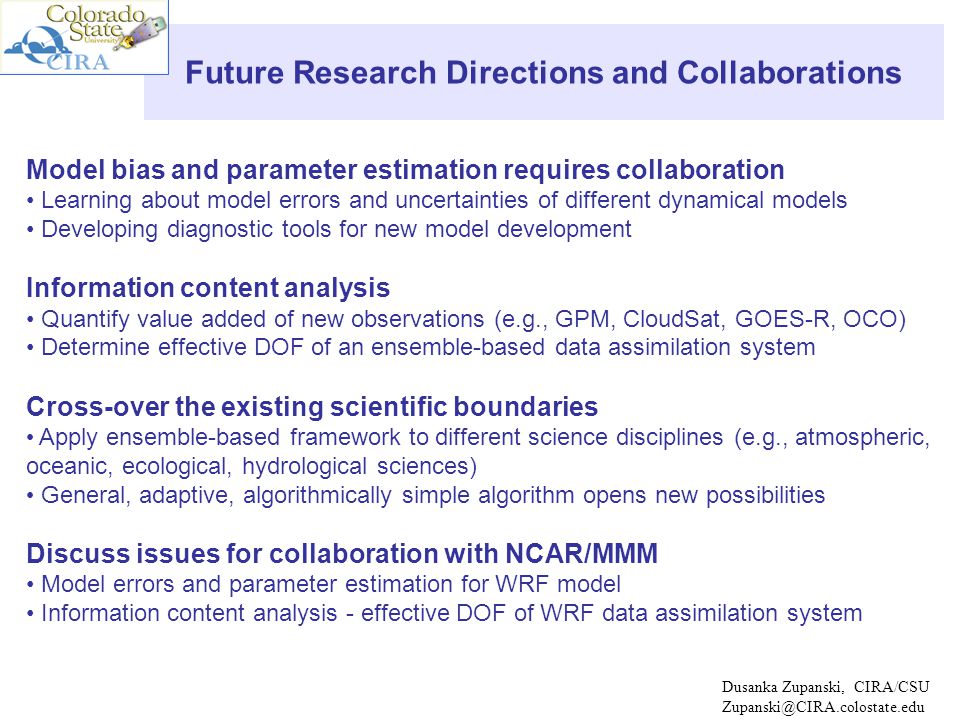 Colorado State University
CIRA

Future Research Directions and Collaborations

Model bias and parameter estimation requires collaboration
• Learning about model errors and uncertainties of different dynamical models
• Developing diagnostic tools for new model development

Information content analysis
• Quantify value added of new observations (e.g., GPM, CloudSat, GOES-R, OCO)
• Determine effective DOF of an ensemble-based data assimilation system

Cross-over the existing scientific boundaries
• Apply ensemble-based framework to different science disciplines (e.g., atmospheric, oceanic, ecological, hydrological sciences)
• General, adaptive, algorithmically simple algorithm opens new possibilities

Discuss issues for collaboration with NCAR/MMM
• Model errors and parameter estimation for WRF model
• Information content analysis - effective DOF of WRF data assimilation system

Dusanka Zupanski, CIRA/CSU
Zupanski@CIRA.colostate.edu